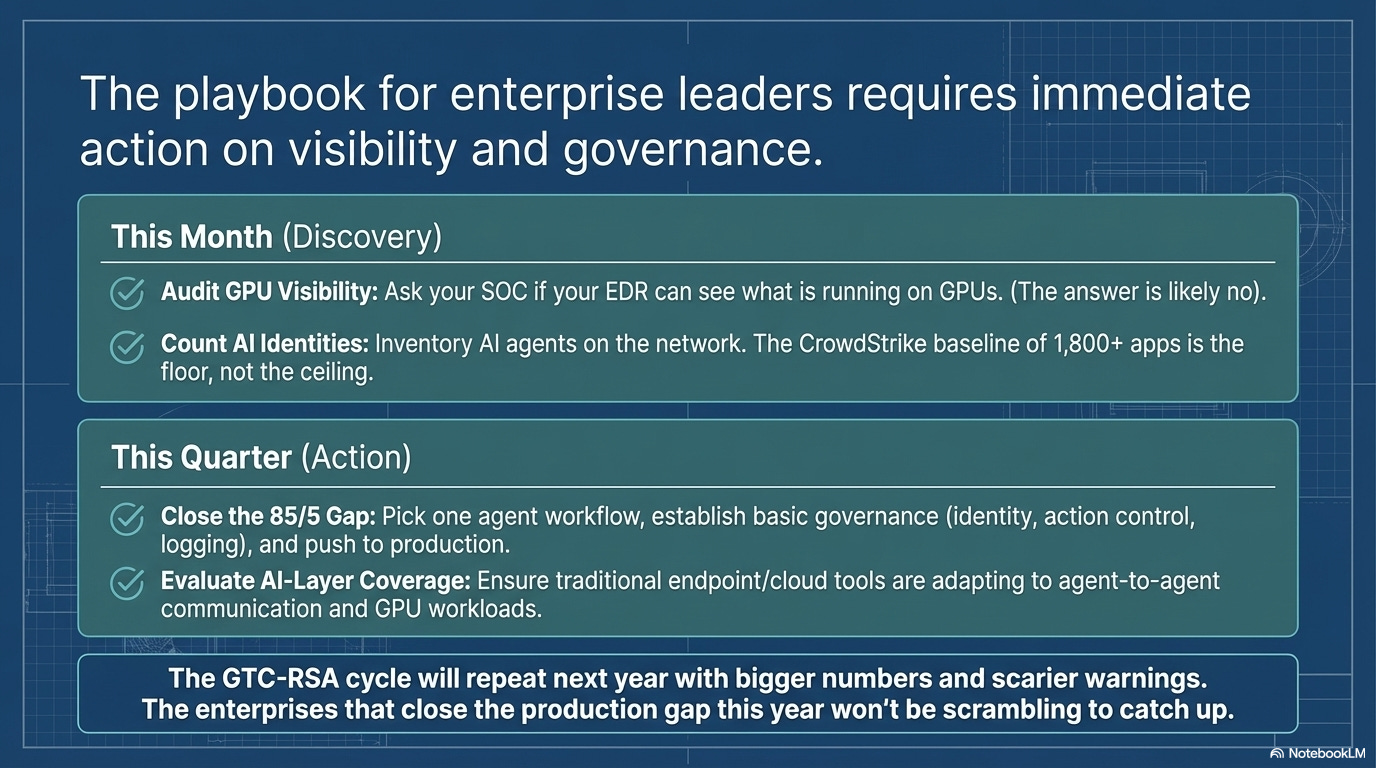 The playbook for enterprise leaders requires immediate action on visibility and governance.

This Month (Discovery)

Audit GPU Visibility: Ask your SOC if your EDR can see what is running on GPUs. (The answer is likely no).

Count AI Identities: Inventory AI agents on the network. The CrowdStrike baseline of 1,800+ apps is the floor, not the ceiling.

This Quarter (Action)

Close the 85/5 Gap: Pick one agent workflow, establish basic governance (identity, action control, logging), and push to production.

Evaluate AI-Layer Coverage: Ensure traditional endpoint/cloud tools are adapting to agent-to-agent communication and GPU workloads.

The GTC-RSA cycle will repeat next year with bigger numbers and scarier warnings. The enterprises that close the production gap this year won't be scrambling to catch up.

NotebookLM